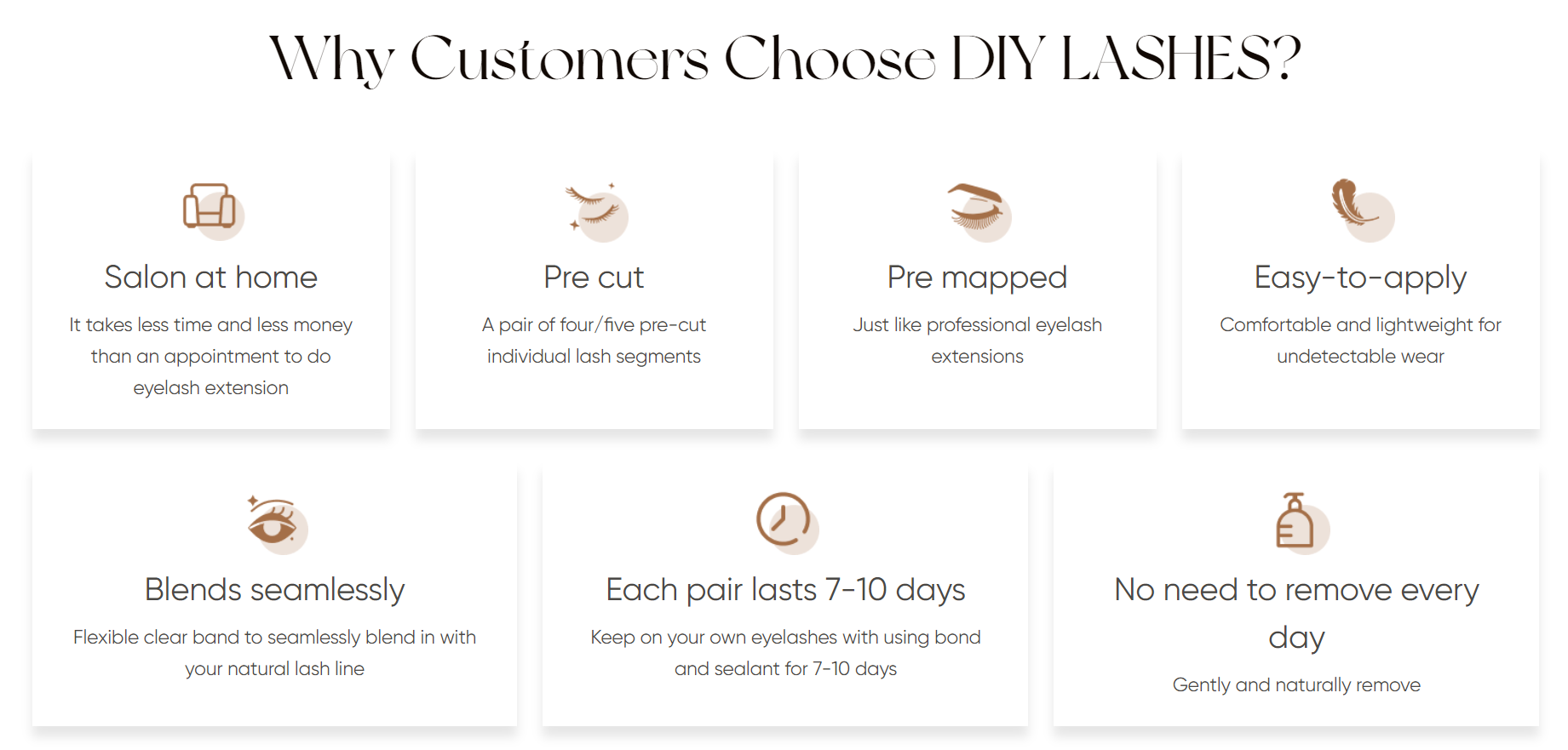 Why Customers Choose DIY LASHES?

Salon at home

It takes less time and less money than an appointment to do eyelash extension

Pre cut

A pair of four/five pre-cut individual lash segments

Pre mapped

Just like professional eyelash extensions

Easy-to-apply

Comfortable and lightweight for undetectable wear

Blends seamlessly

Flexible clear band to seamlessly blend in with your natural lash line

Each pair lasts 7-10 days

Keep on your own eyelashes with using bond and sealant for 7-10 days

No need to remove every day

Gently and naturally remove